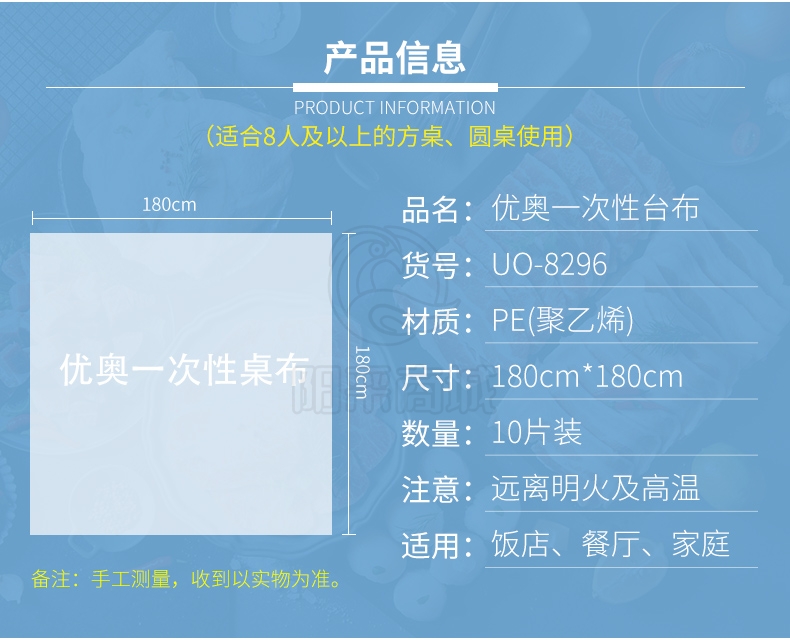 产品信息
PRODUCT INFORMATION
（适合8人及以上的方桌、圆桌使用）

180cm
优奥一次性桌布
180cm

品名：优奥一次性台布
货号：UO-8296
材质：PE(聚乙烯)
尺寸：180cm*180cm
数量：10片装
注意：远离明火及高温
适用：饭店、餐厅、家庭

备注：手工测量，收到以实物为准。